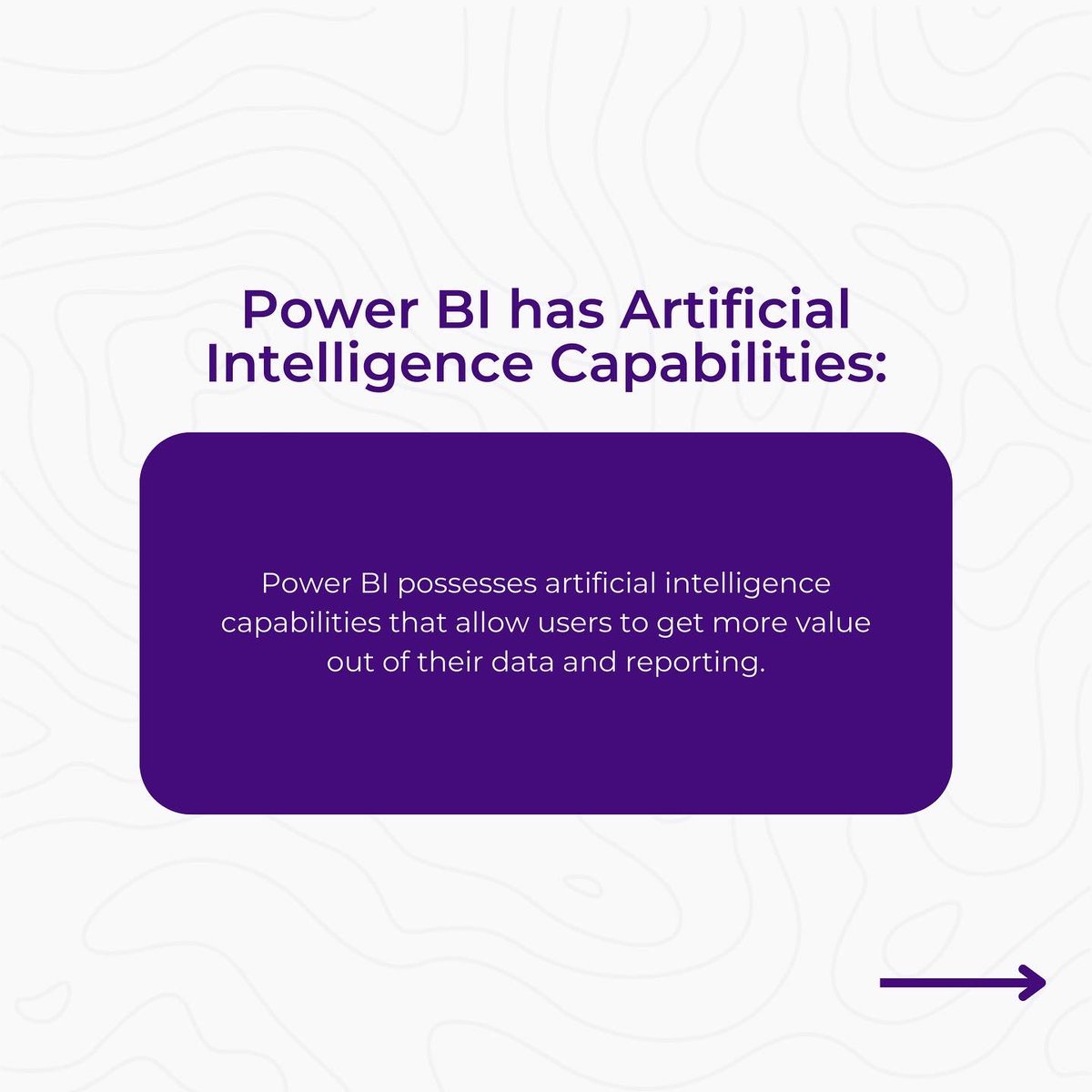 Power BI has Artificial Intelligence Capabilities:

Power BI possesses artificial intelligence capabilities that allow users to get more value out of their data and reporting.